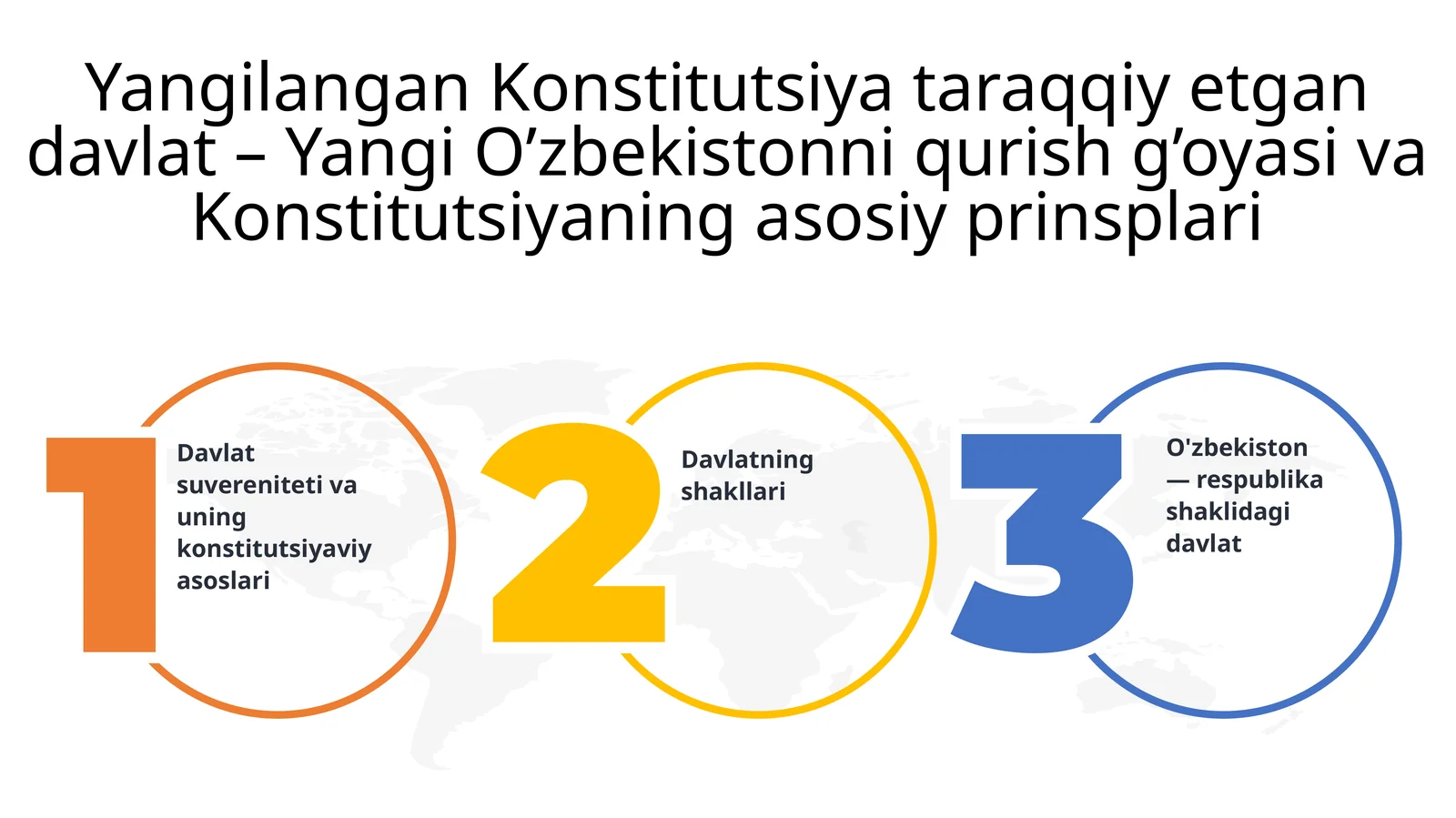 Yangilangan Konstitutsiya taraqqiy etgan davlat – Yangi O’zbekistonni qurish g’oyasi va Konstitutsiyaning asosiy prinsplari

1

Davlat suvereniteti va uning konstitutsiyaviy asoslari

2

Davlatning shakllari

3

O'zbekiston — respublika shaklidagi davlat